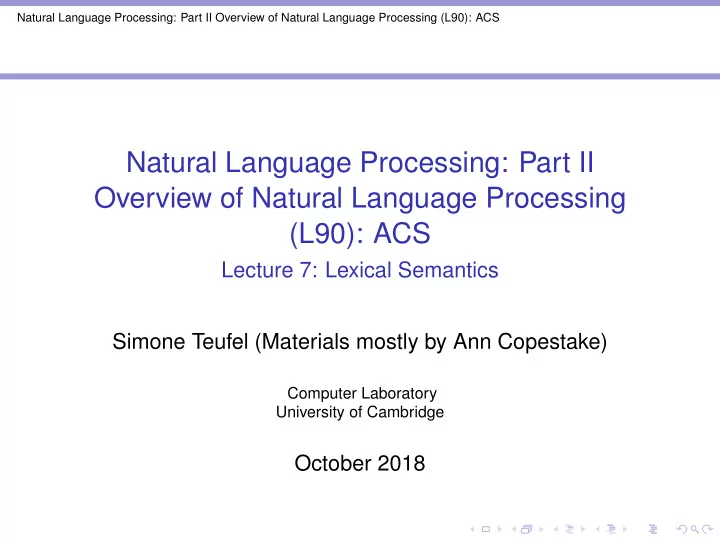 Natural Language Processing: Part II Overview of Natural Language Processing (L90): ACS

Natural Language Processing: Part II Overview of Natural Language Processing (L90): ACS
Lecture 7: Lexical Semantics

Simone Teufel (Materials mostly by Ann Copestake)

Computer Laboratory
University of Cambridge

October 2018